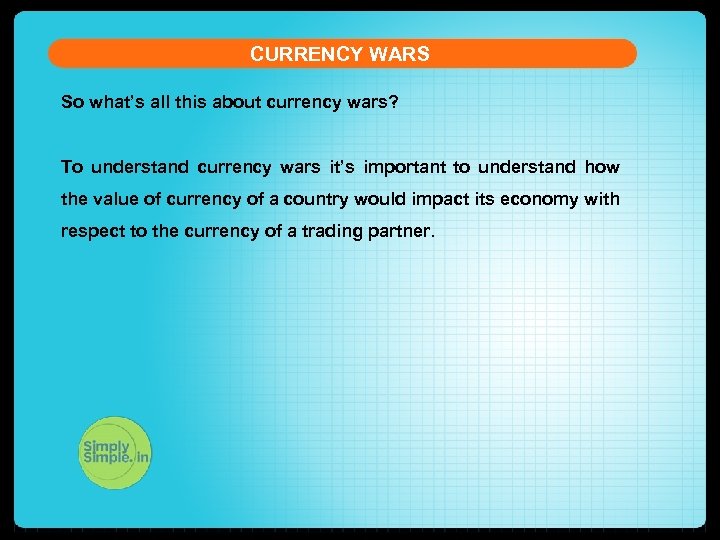 CURRENCY WARS

So what's all this about currency wars?

To understand currency wars it's important to understand how the value of currency of a country would impact its economy with respect to the currency of a trading partner.

Simply Simple.in